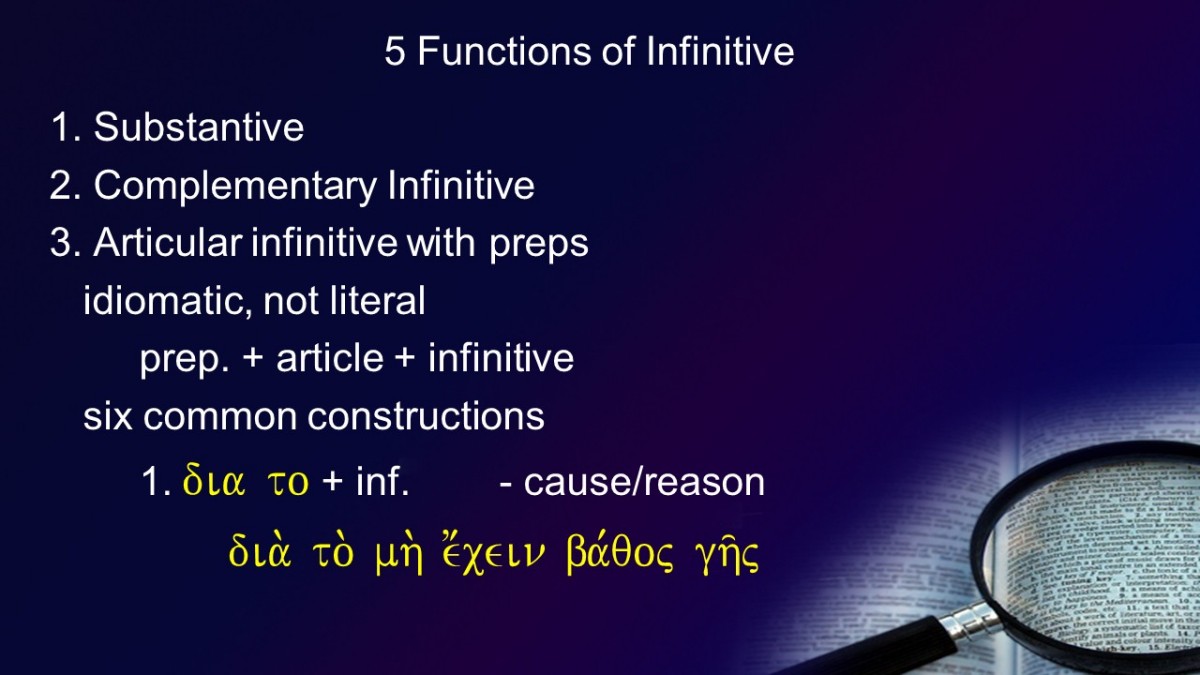 5 Functions of Infinitive

1. Substantive
2. Complementary Infinitive
3. Articular infinitive with preps
idiomatic, not literal
prep. + article + infinitive
six common constructions
1. δια το + inf. - cause/reason
διὰ τὸ μὴ ἔχειν βάθος γῆς